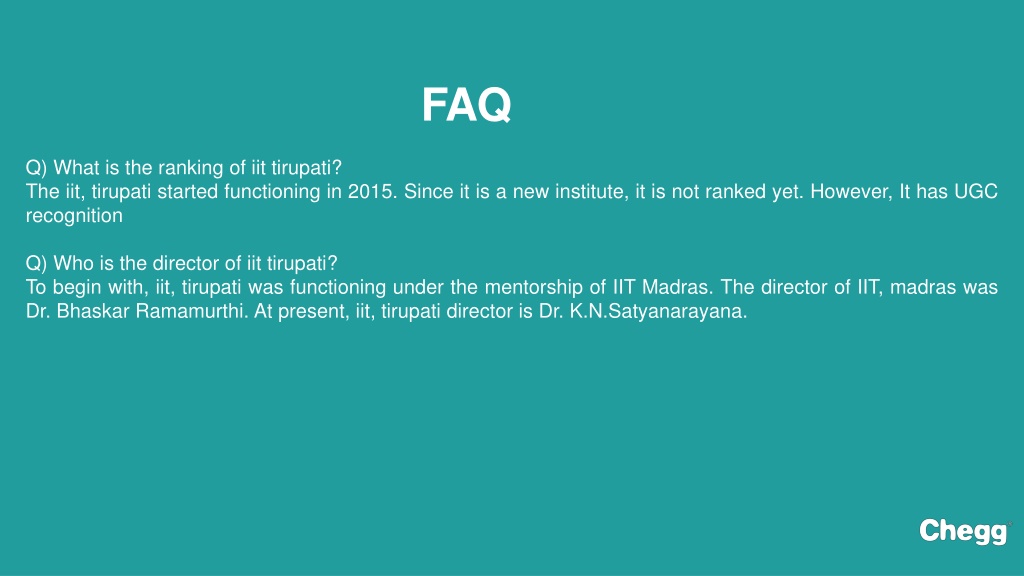 FAQ

Q) What is the ranking of iit tirupati?
The iit, tirupati started functioning in 2015. Since it is a new institute, it is not ranked yet. However, It has UGC recognition

Q) Who is the director of iit tirupati?
To begin with, iit, tirupati was functioning under the mentorship of IIT Madras. The director of IIT, madras was Dr. Bhaskar Ramamurthi. At present, iit, tirupati director is Dr. K.N.Satyanarayana.

Chegg